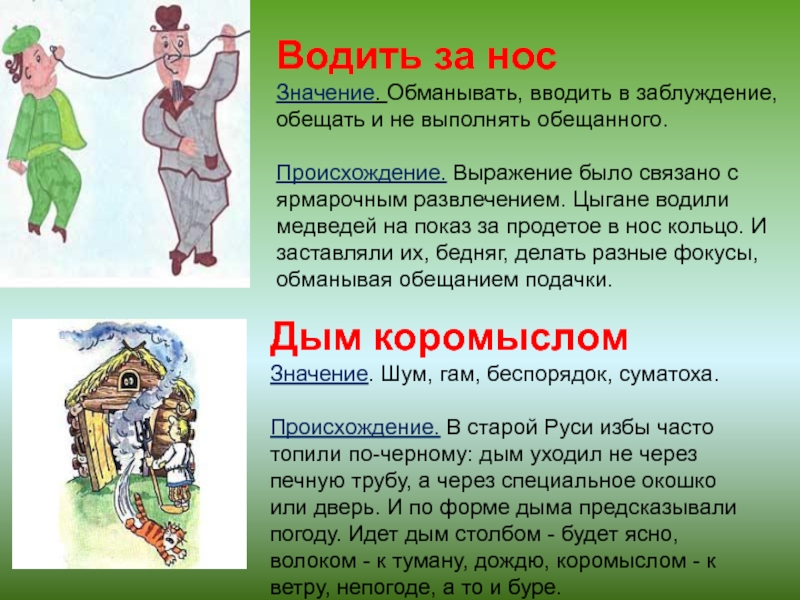 Водить за нос

Значение. Обманывать, вводить в заблуждение, обещать и не выполнять обещанного.

Происхождение. Выражение было связано с ярмарочным развлечением. Цыгане водили медведей на показ за продетое в нос кольцо. И заставляли их, бедняг, делать разные фокусы, обманывая обещанием подачки.

Дым коромыслом

Значение. Шум, гам, беспорядок, суматоха.

Происхождение. В старой Руси избы часто топили по-черному: дым уходил не через печную трубу, а через специальное окошко или дверь. И по форме дыма предсказывали погоду. Идет дым столбом - будет ясно, волоком - к туману, дождю, коромыслом - к ветру, непогоде, а то и буре.